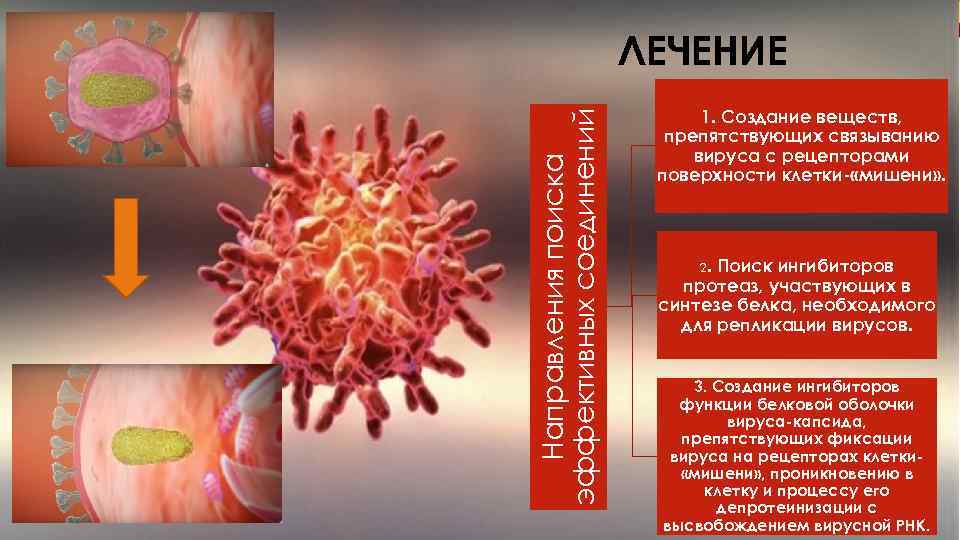 ЛЕЧЕНИЕ

Направления поиска эффективных соединений

1. Создание веществ, препятствующих связыванию вируса с рецепторами поверхности клетки-«мишени».

2. Поиск ингибиторов протеаз, участвующих в синтезе белка, необходимого для репликации вирусов.

3. Создание ингибиторов функции белковой оболочки вируса-капсида, препятствующих фиксации вируса на рецепторах клетки-«мишени», проникновению в клетку и процессу его депротеинизации с высвобождением вирусной РНК.